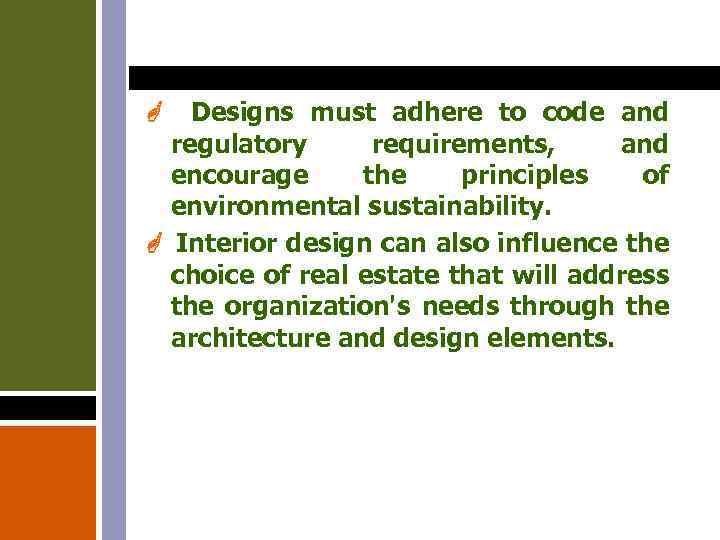 Designs must adhere to code and regulatory requirements, and encourage the principles of environmental sustainability.

Interior design can also influence the choice of real estate that will address the organization's needs through the architecture and design elements.